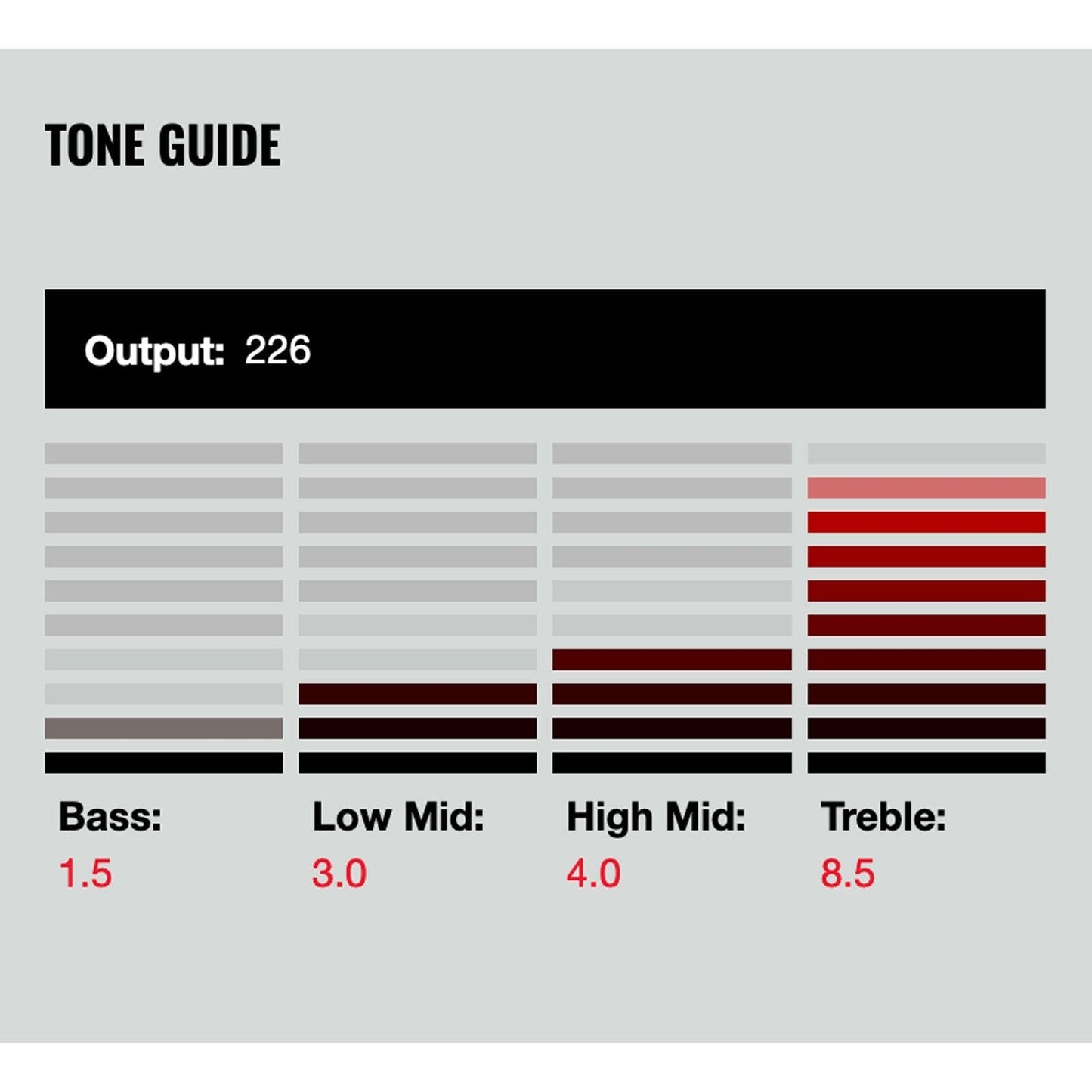 TONE GUIDE

Output: 226

Bass:
1.5

Low Mid:
3.0

High Mid:
4.0

Treble:
8.5